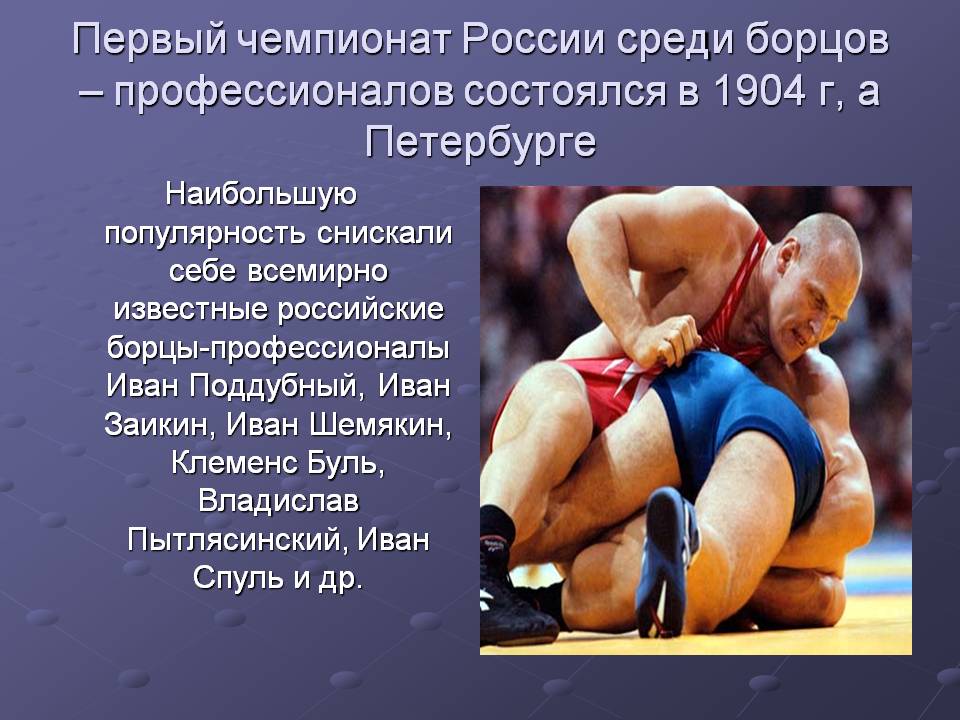 Первый чемпионат России среди борцов – профессионалов состоялся в 1904 г, а Петербурге

Наибольшую популярность снискали себе всемирно известные российские борцы-профессионалы Иван Поддубный, Иван Заикин, Иван Шемякин, Клеменс Буль, Владислав Пытлясинский, Иван Спуль и др.